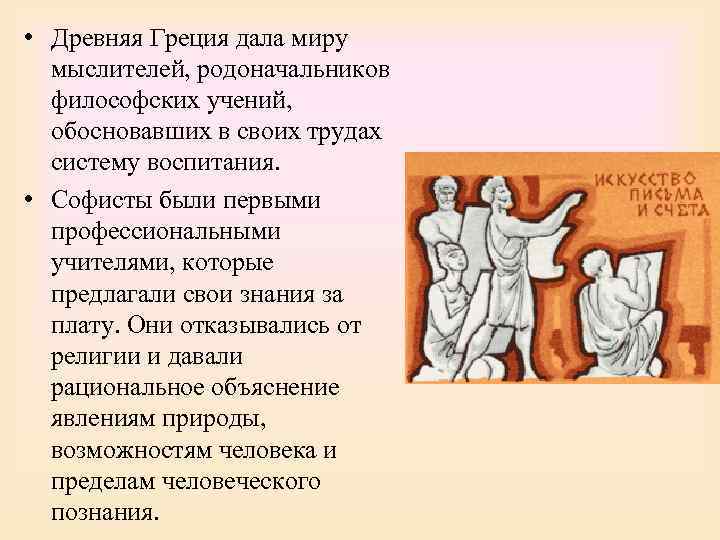 • Древняя Греция дала миру мыслителей, родоначальников философских учений, обосновавших в своих трудах систему воспитания.

• Софисты были первыми профессиональными учителями, которые предлагали свои знания за плату. Они отказывались от религии и давали рациональное объяснение явлениям природы, возможностям человека и пределам человеческого познания.

ИСКУССТВО ПИСЬМА И СЧЕТА